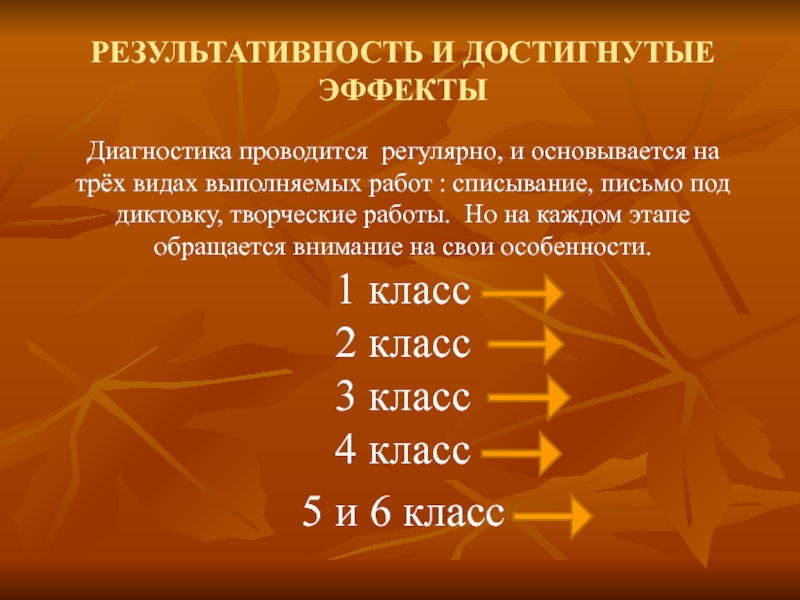 РЕЗУЛЬТАТИВНОСТЬ И ДОСТИГНУТЫЕ ЭФФЕКТЫ

Диагностика проводится регулярно, и основывается на трёх видах выполняемых работ : списывание, письмо под диктовку, творческие работы. Но на каждом этапе обращается внимание на свои особенности.

1 класс

2 класс

3 класс

4 класс

5 и 6 класс